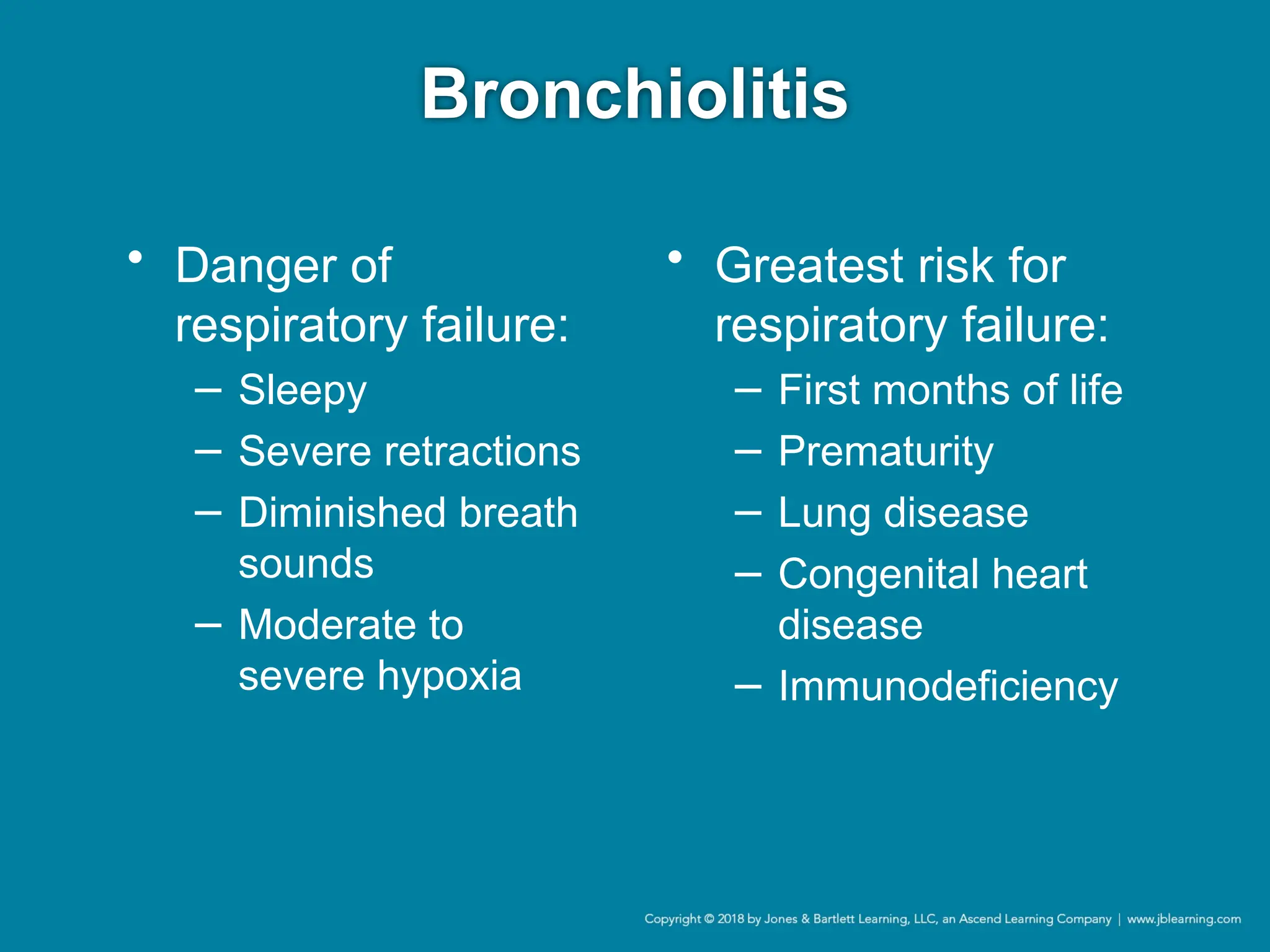 Bronchiolitis

• Danger of respiratory failure:
– Sleepy
– Severe retractions
– Diminished breath sounds
– Moderate to severe hypoxia

• Greatest risk for respiratory failure:
– First months of life
– Prematurity
– Lung disease
– Congenital heart disease
– Immunodeficiency

Copyright © 2018 by Jones & Bartlett Learning, LLC, an Ascend Learning Company | www.jblearning.com